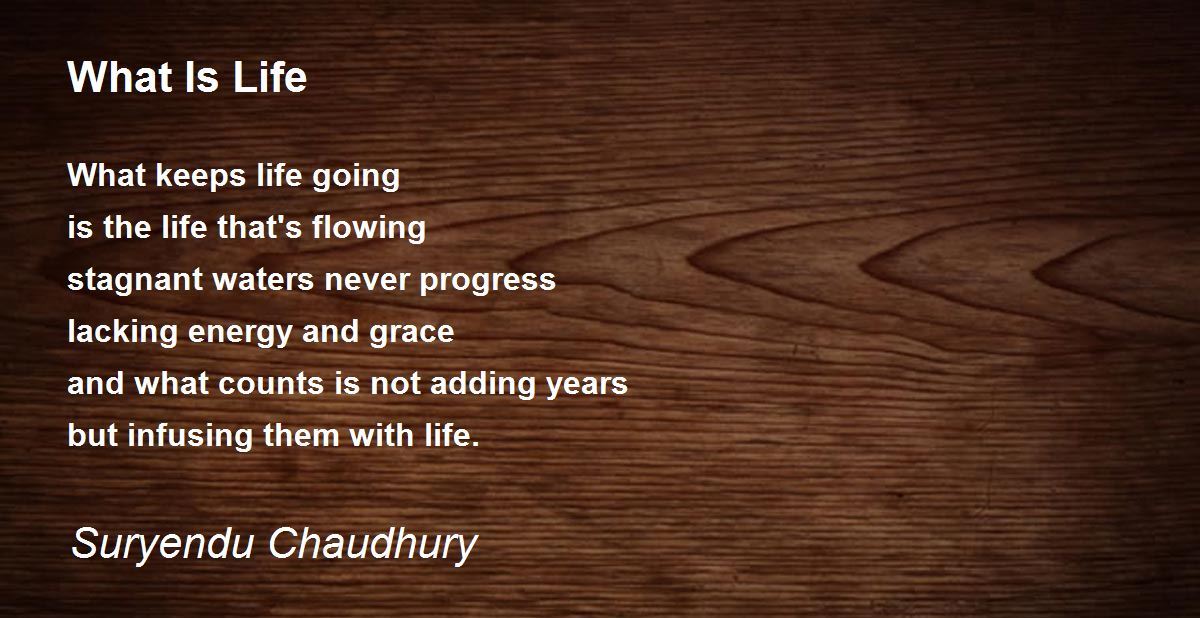 What Is Life

What keeps life going
is the life that's flowing
stagnant waters never progress
lacking energy and grace
and what counts is not adding years
but infusing them with life.

Suryendu Chaudhury